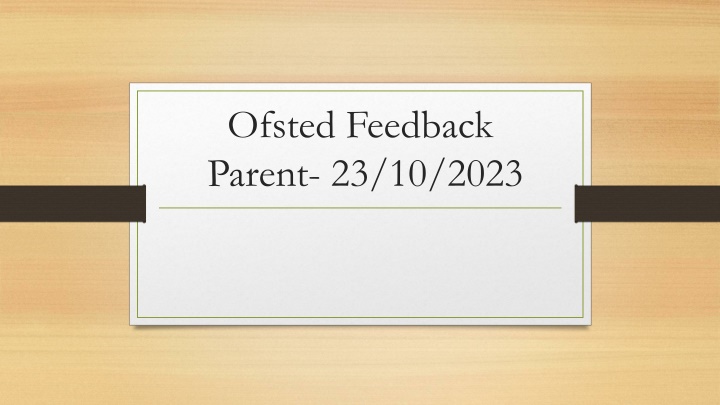 Ofsted Feedback
Parent- 23/10/2023